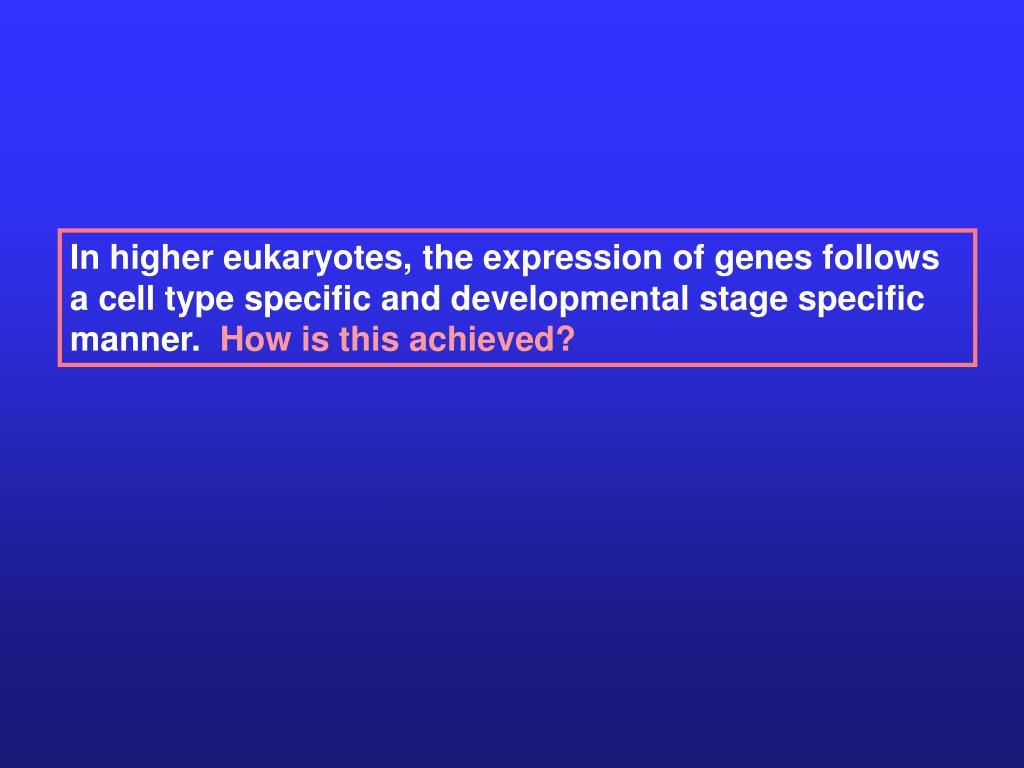 In higher eukaryotes, the expression of genes follows a cell type specific and developmental stage specific manner. How is this achieved?